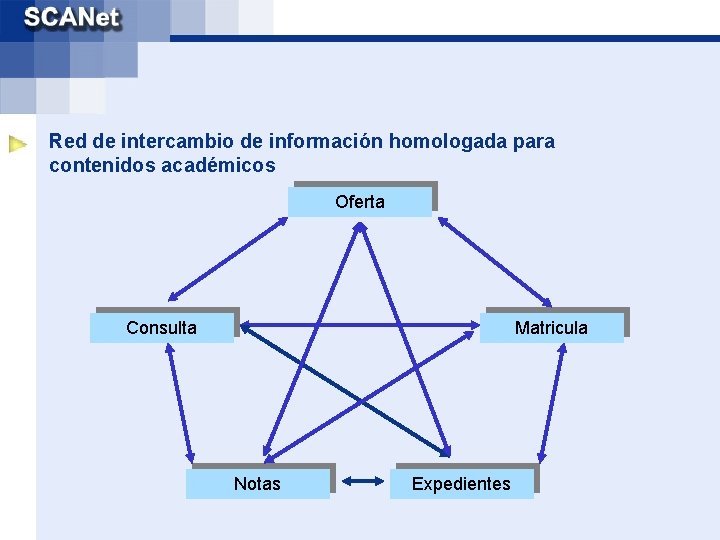 SCANet

Red de intercambio de información homologada para contenidos académicos

Oferta

Consulta

Matricula

Notas

Expedientes